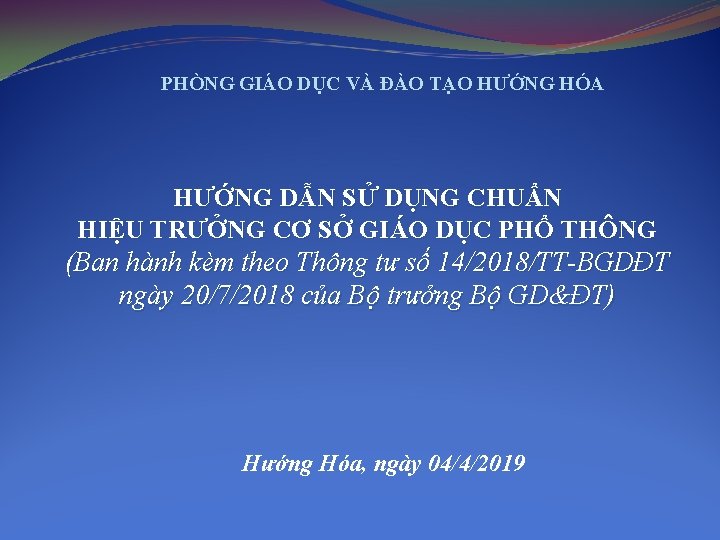 PHÒNG GIÁO DỤC VÀ ĐÀO TẠO HƯỚNG HÓA

HƯỚNG DẪN SỬ DỤNG CHUẨN
HIỆU TRƯỞNG CƠ SỞ GIÁO DỤC PHỔ THÔNG
(Ban hành kèm theo Thông tư số 14/2018/TT-BGDĐT ngày 20/7/2018 của Bộ trưởng Bộ GD&ĐT)

Hướng Hóa, ngày 04/4/2019